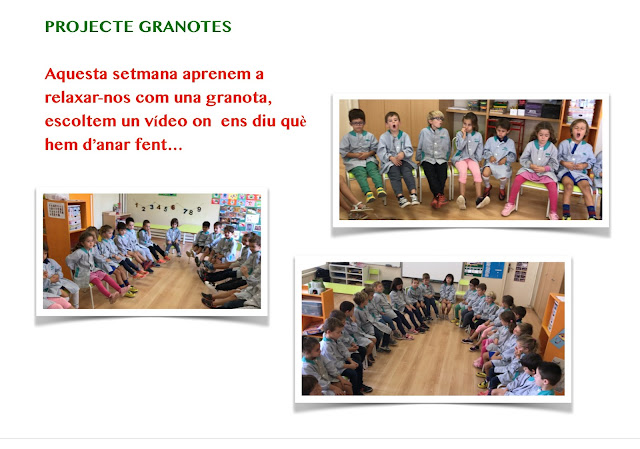 PROJECTE GRANOTES

Aquesta setmana aprenem a relaxar-nos com una granota, escoltem un vídeo on ens diu què hem d'anar fent...

1 2 3 4 5 6 7 8 9